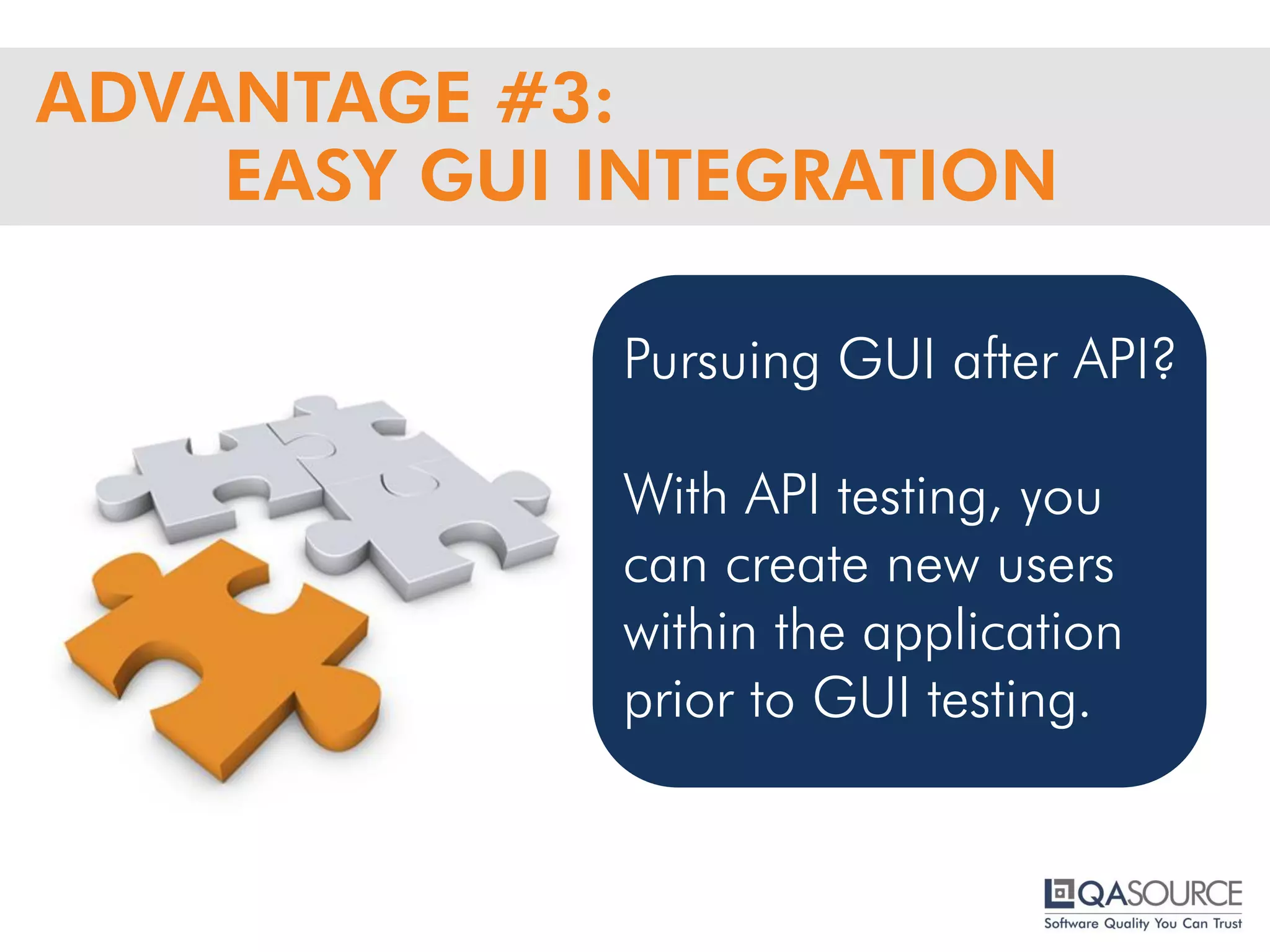 ADVANTAGE #3:
EASY GUI INTEGRATION

Pursuing GUI after API?

With API testing, you can create new users within the application prior to GUI testing.

QASOURCE
Software Quality You Can Trust